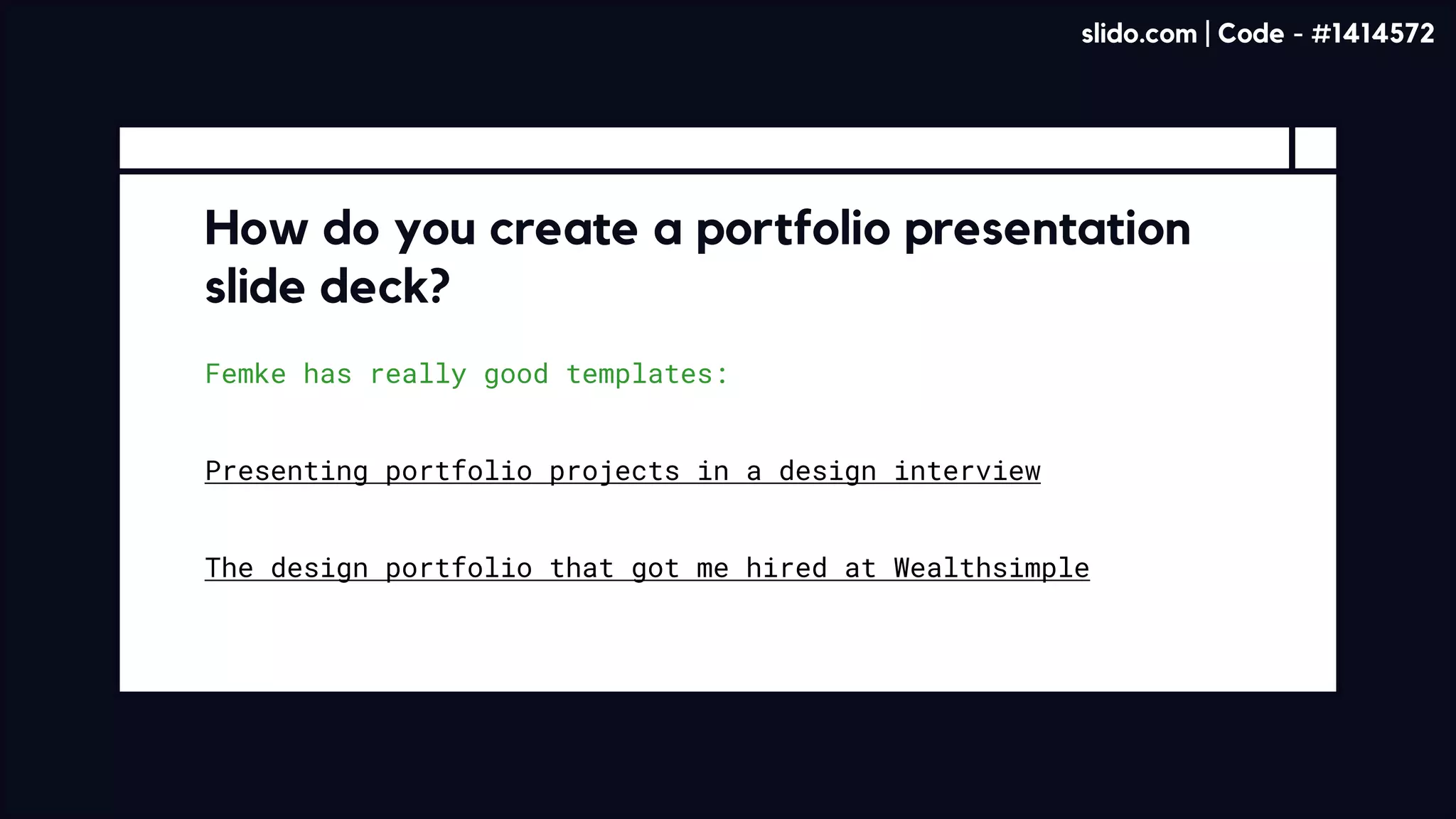 slido.com | Code - #1414572

How do you create a portfolio presentation slide deck?

Femke has really good templates:

Presenting portfolio projects in a design interview

The design portfolio that got me hired at Wealthsimple